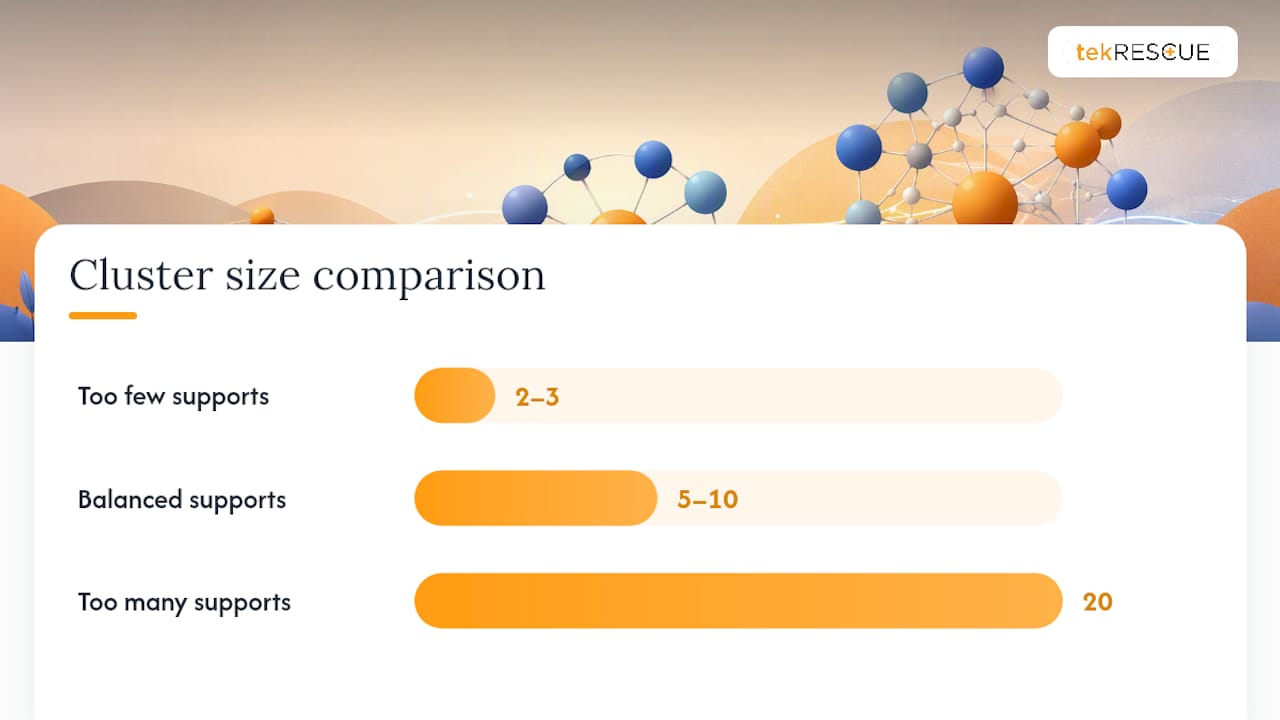 tekRESCUE

Cluster size comparison

Too few supports 2–3

Balanced supports 5–10

Too many supports 20